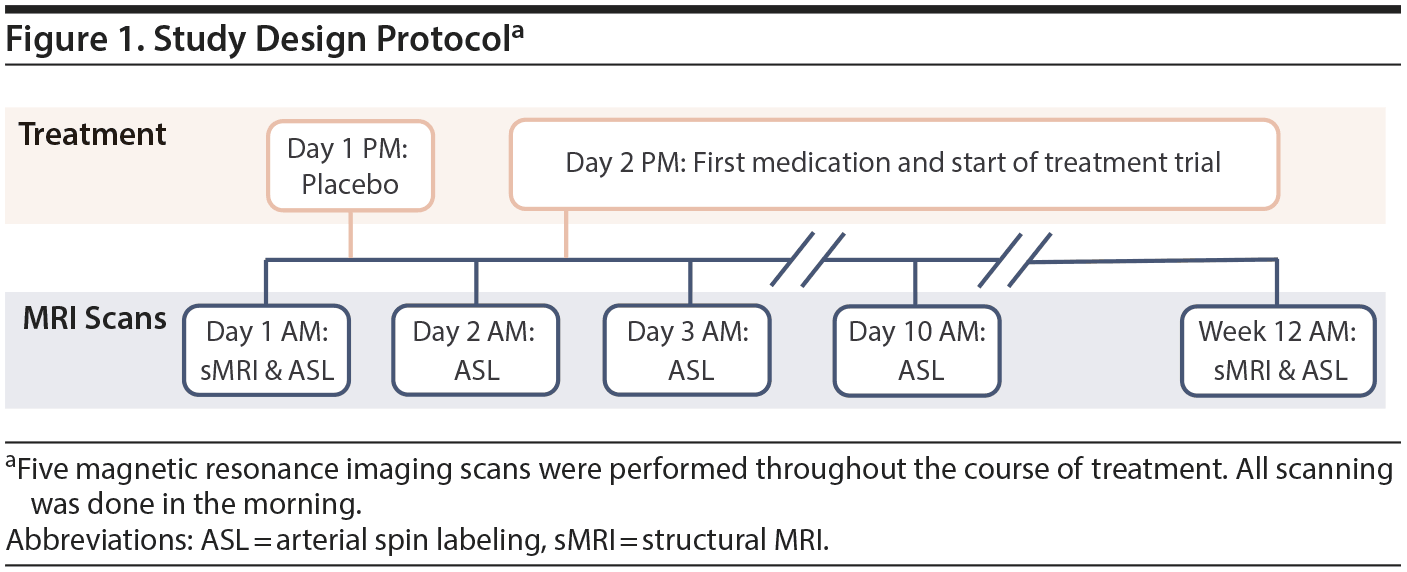 Figure 1. Study Design Protocol$^a$

Treatment

Day 1 PM: Placebo

Day 2 PM: First medication and start of treatment trial

MRI Scans

Day 1 AM: sMRI & ASL

Day 2 AM: ASL

Day 3 AM: ASL

Day 10 AM: ASL

Week 12 AM: sMRI & ASL

$^a$Five magnetic resonance imaging scans were performed throughout the course of treatment. All scanning was done in the morning.

Abbreviations: ASL = arterial spin labeling, sMRI = structural MRI.